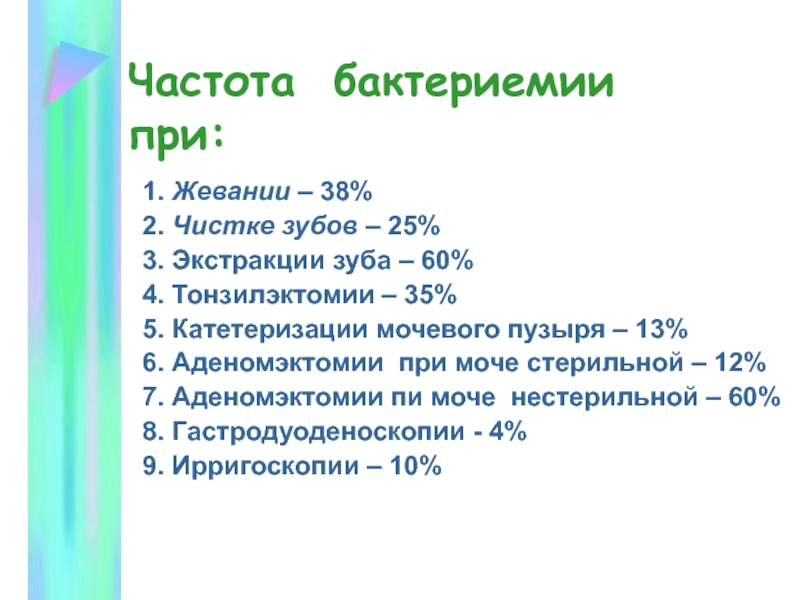 Частота бактериемии при:

1. Жевании – 38%
2. Чистке зубов – 25%
3. Экстракции зуба – 60%
4. Тонзилэктомии – 35%
5. Катетеризации мочевого пузыря – 13%
6. Аденомэктомии при моче стерильной – 12%
7. Аденомэктомии пи моче нестерильной – 60%
8. Гастродуоденоскопии - 4%
9. Ирригоскопии – 10%